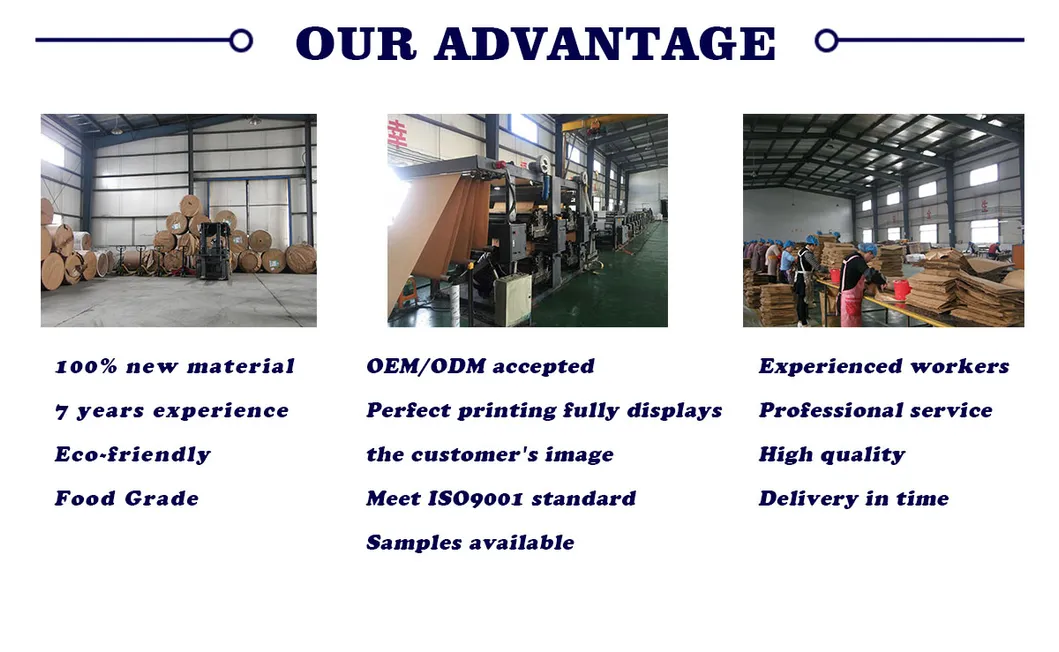 OUR ADVANTAGE

100% new material
7 years experience
Eco-friendly
Food Grade

OEM/ODM accepted
Perfect printing fully displays the customer's image
Meet ISO9001 standard
Samples available

Experienced workers
Professional service
High quality
Delivery in time